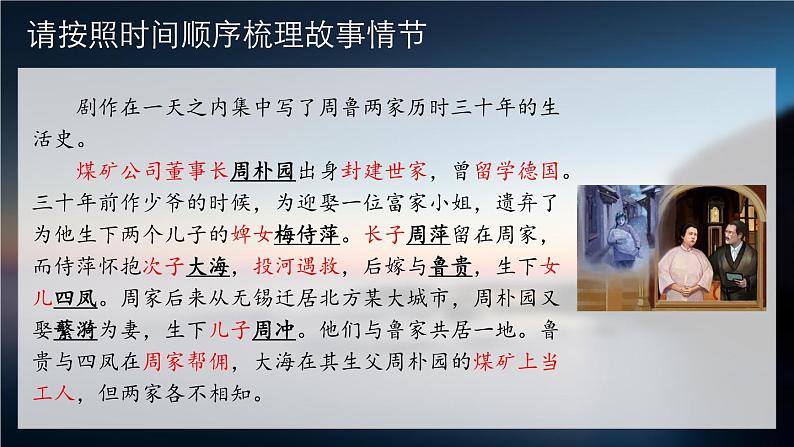 请按照时间顺序梳理故事情节

剧作在一天之内集中写了周鲁两家历时三十年的生活史。

煤矿公司董事长周朴园出身封建世家，曾留学德国。三十年前作少爷的时候，为迎娶一位富家小姐，遗弃了为他生下两个儿子的婢女梅侍萍。长子周萍留在周家，而侍萍怀抱次子大海，投河遇救，后嫁与鲁贵，生下女儿四凤。周家后来从无锡迁居北方某大城市，周朴园又娶蘩漪为妻，生下儿子周冲。他们与鲁家共居一地。鲁贵与四凤在周家帮佣，大海在其生父周朴园的煤矿上当工人，但两家各不相知。